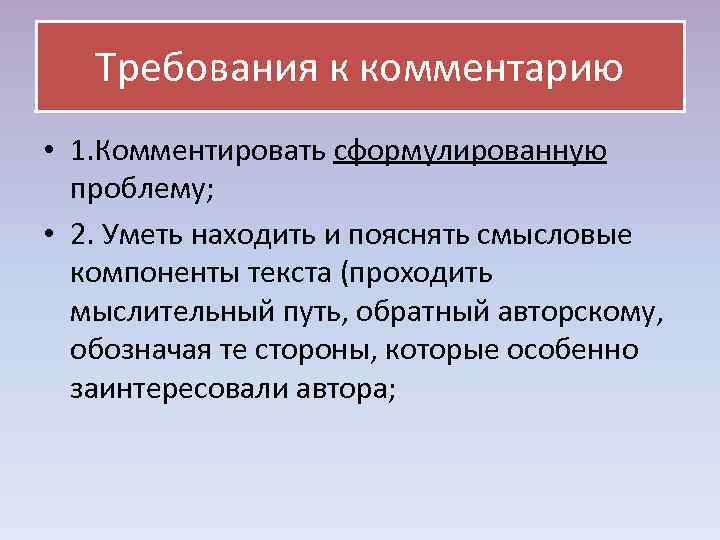 Требования к комментарию

• 1.Комментировать сформулированную проблему;

• 2. Уметь находить и пояснять смысловые компоненты текста (проходить мыслительный путь, обратный авторскому, обозначая те стороны, которые особенно заинтересовали автора;